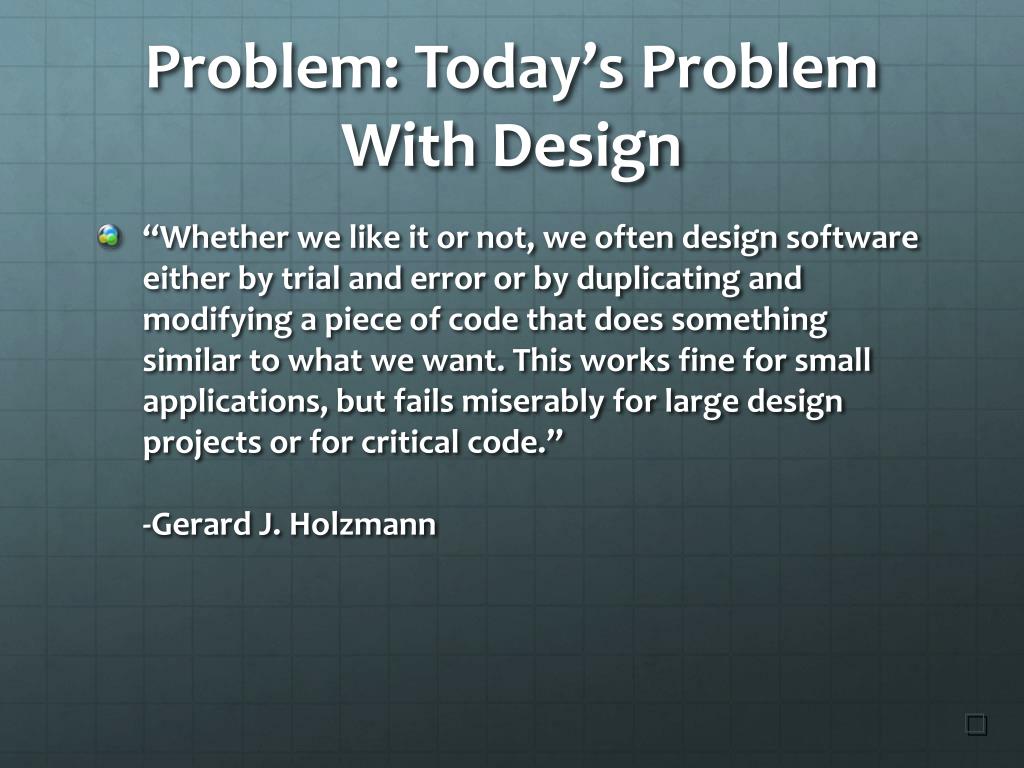 Problem: Today’s Problem With Design

“Whether we like it or not, we often design software either by trial and error or by duplicating and modifying a piece of code that does something similar to what we want. This works fine for small applications, but fails miserably for large design projects or for critical code.”

-Gerard J. Holzmann